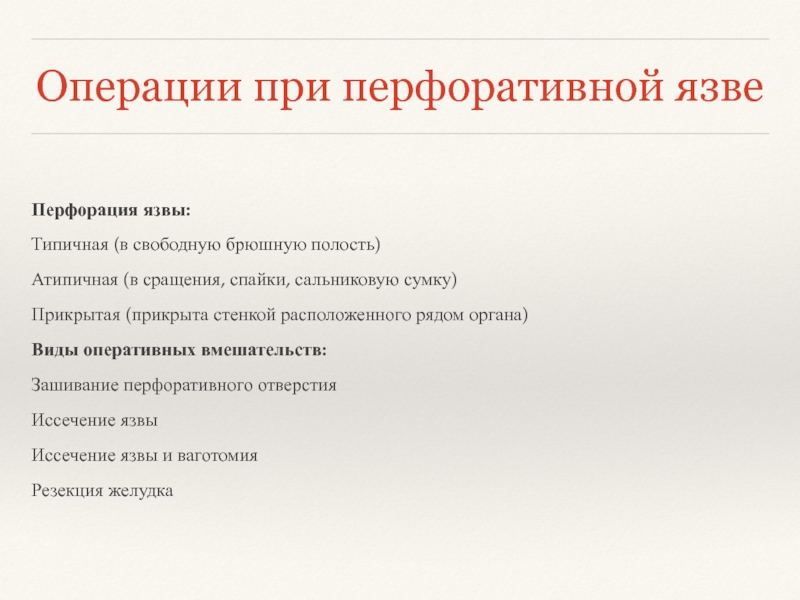 Операции при перфоративной язве

Перфорация язвы:

Типичная (в свободную брюшную полость)

Атипичная (в сращения, спайки, сальниковую сумку)

Прикрытая (прикрыта стенкой расположенного рядом органа)

Виды оперативных вмешательств:

Зашивание перфоративного отверстия

Иссечение язвы

Иссечение язвы и ваготомия

Резекция желудка